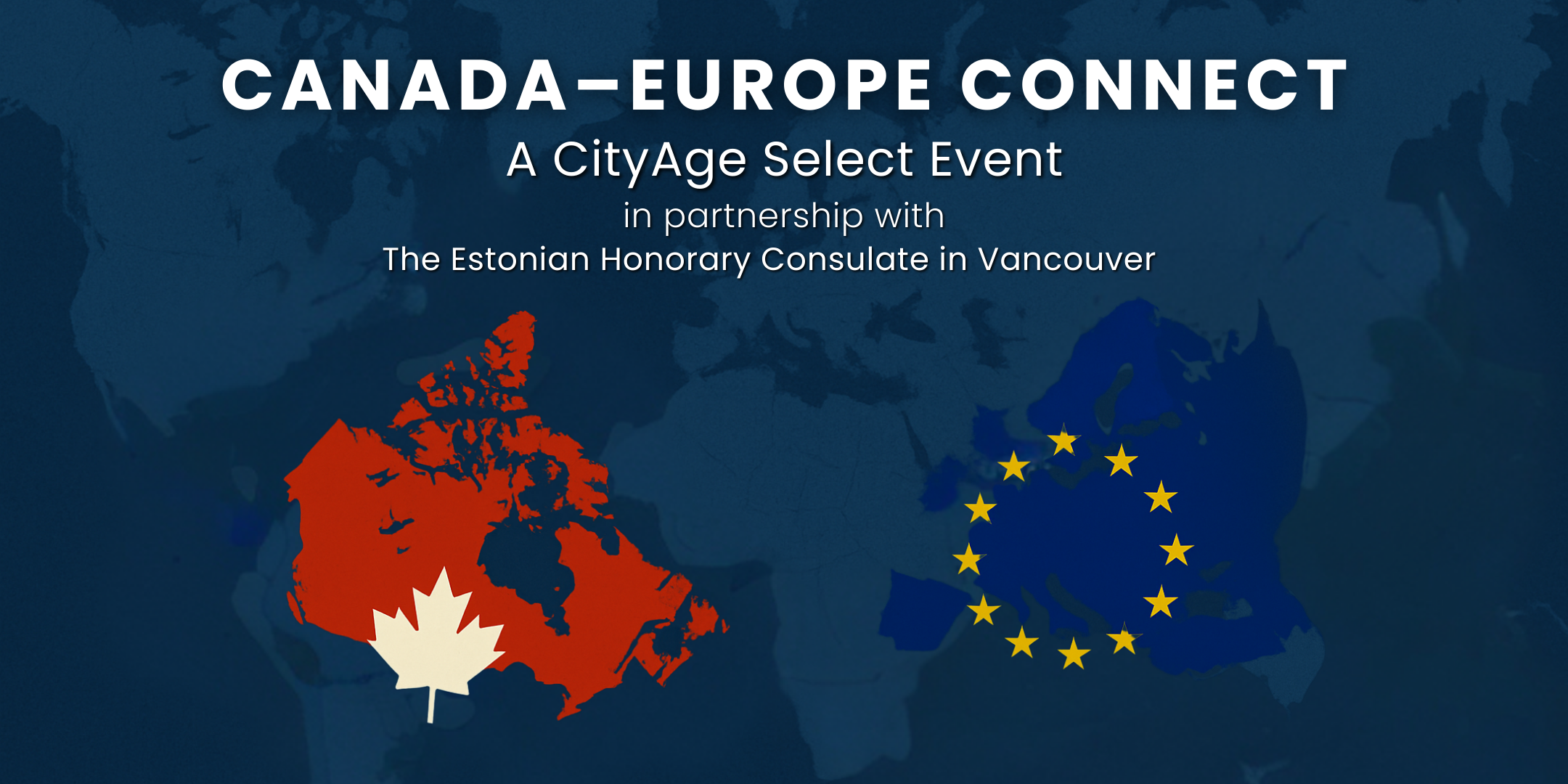 CANADA–EUROPE CONNECT

A CityAge Select Event

in partnership with

The Estonian Honorary Consulate in Vancouver